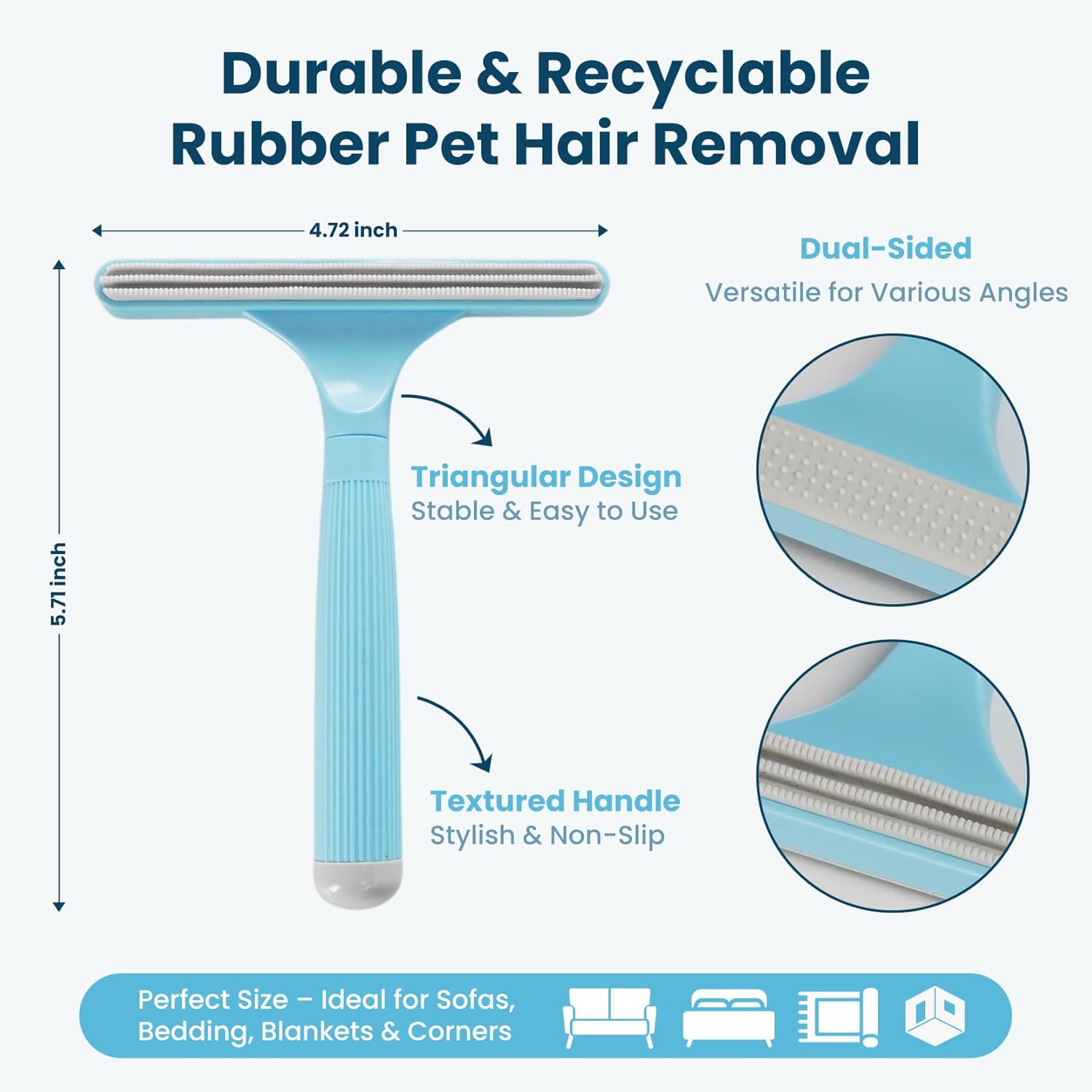 Durable & Recyclable
Rubber Pet Hair Removal

4.72 inch

5.71 inch

Dual-Sided
Versatile for Various Angles

Triangular Design
Stable & Easy to Use

Textured Handle
Stylish & Non-Slip

Perfect Size – Ideal for Sofas, Bedding, Blankets & Corners